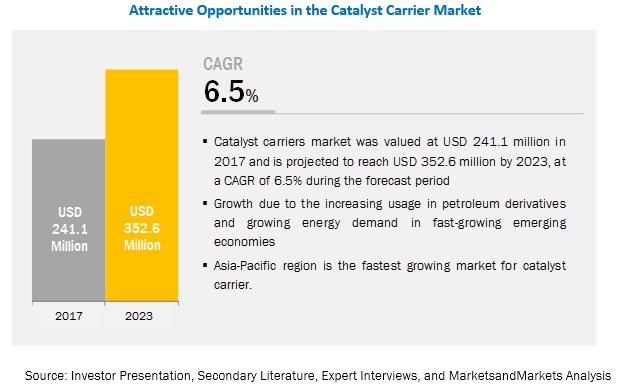 Attractive Opportunities in the Catalyst Carrier Market

USD 241.1 Million

USD 352.6 Million

2017

2023

CAGR

6.5%

▪ Catalyst carriers market was valued at USD 241.1 million in 2017 and is projected to reach USD 352.6 million by 2023, at a CAGR of 6.5% during the forecast period

▪ Growth due to the increasing usage in petroleum derivatives and growing energy demand in fast-growing emerging economies

▪ Asia-Pacific region is the fastest growing market for catalyst carrier.

Source: Investor Presentation, Secondary Literature, Expert Interviews, and MarketsandMarkets Analysis